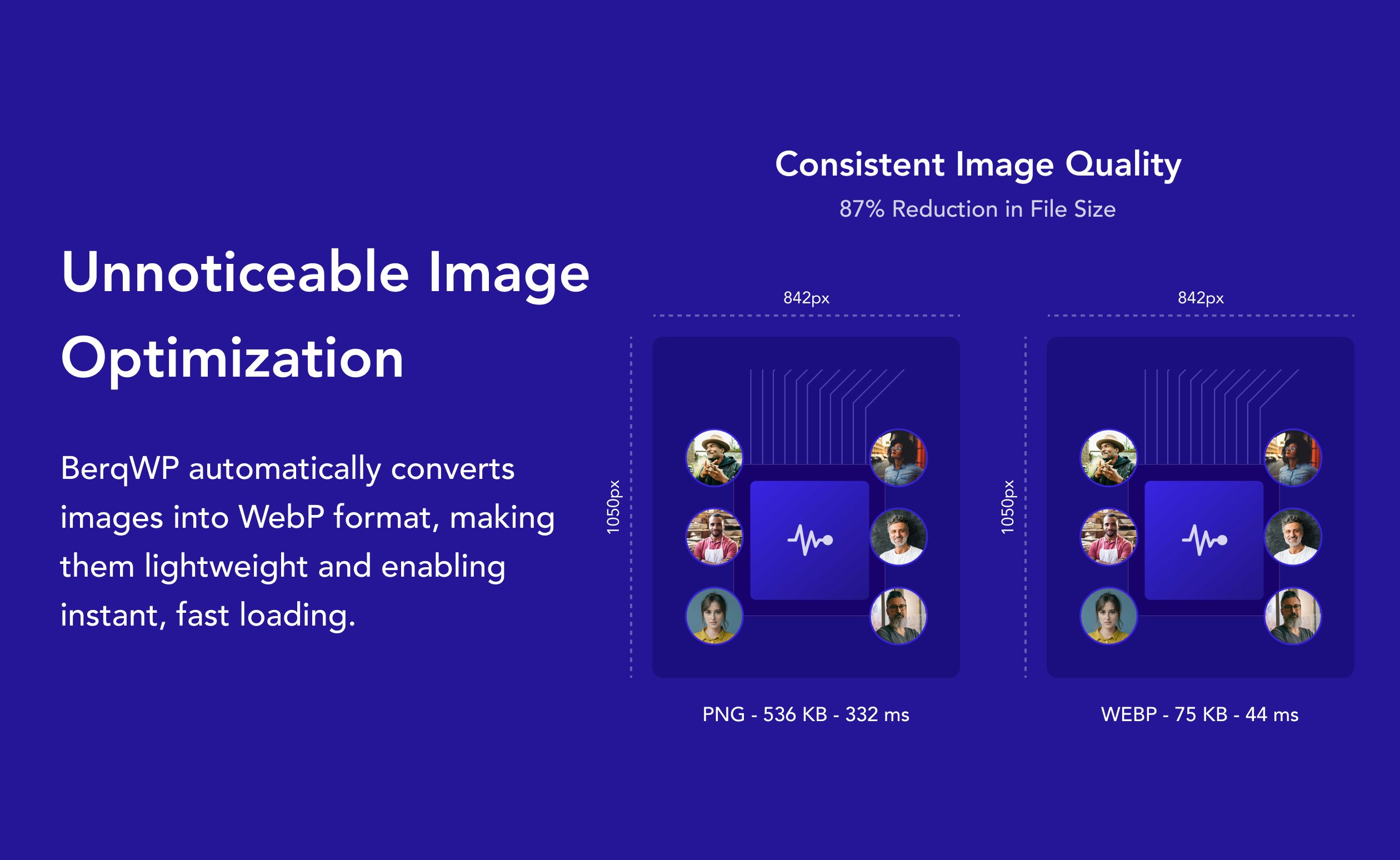 Unnoticeable Image Optimization

BerqWP automatically converts images into WebP format, making them lightweight and enabling instant, fast loading.

Consistent Image Quality

87% Reduction in File Size

842px

1050px

PNG - 536 KB - 332 ms

842px

1050px

WEBP - 75 KB - 44 ms